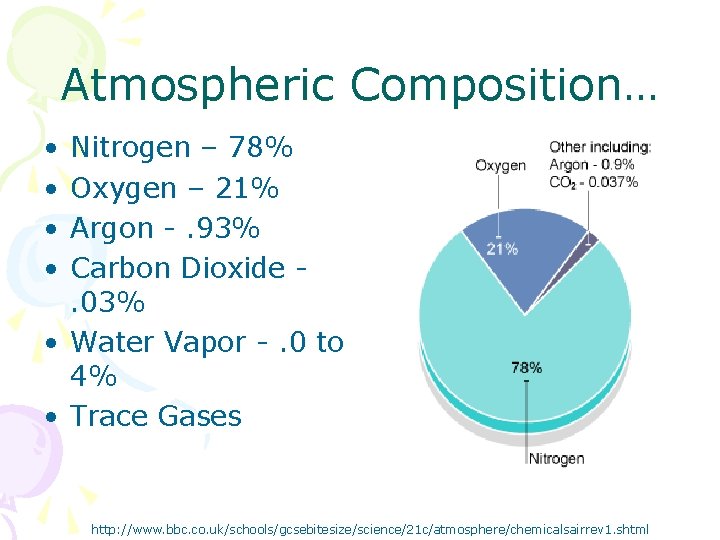 Atmospheric Composition…

• Nitrogen – 78%
• Oxygen – 21%
• Argon - .93%
• Carbon Dioxide - .03%
• Water Vapor - .0 to 4%
• Trace Gases

Oxygen

Other including:
Argon - 0.9%
$CO_2$ - 0.037%

21%

78%

Nitrogen

http://www.bbc.co.uk/schools/gcsebitesize/science/21c/atmosphere/chemicalsairrev1.shtml